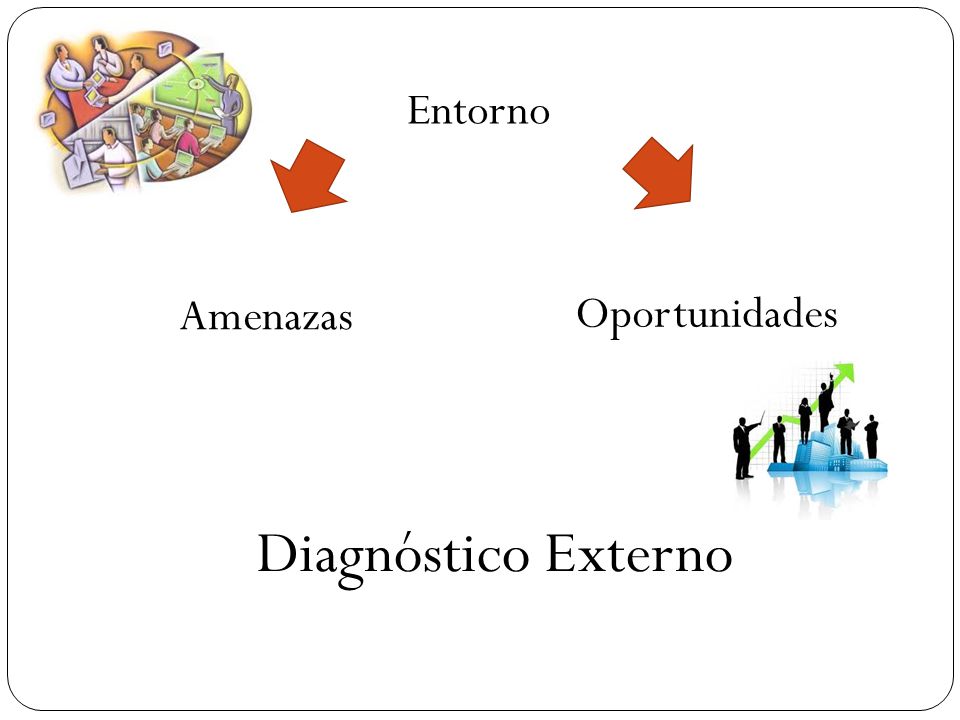 Entorno

Amenazas

Oportunidades

Diagnóstico Externo